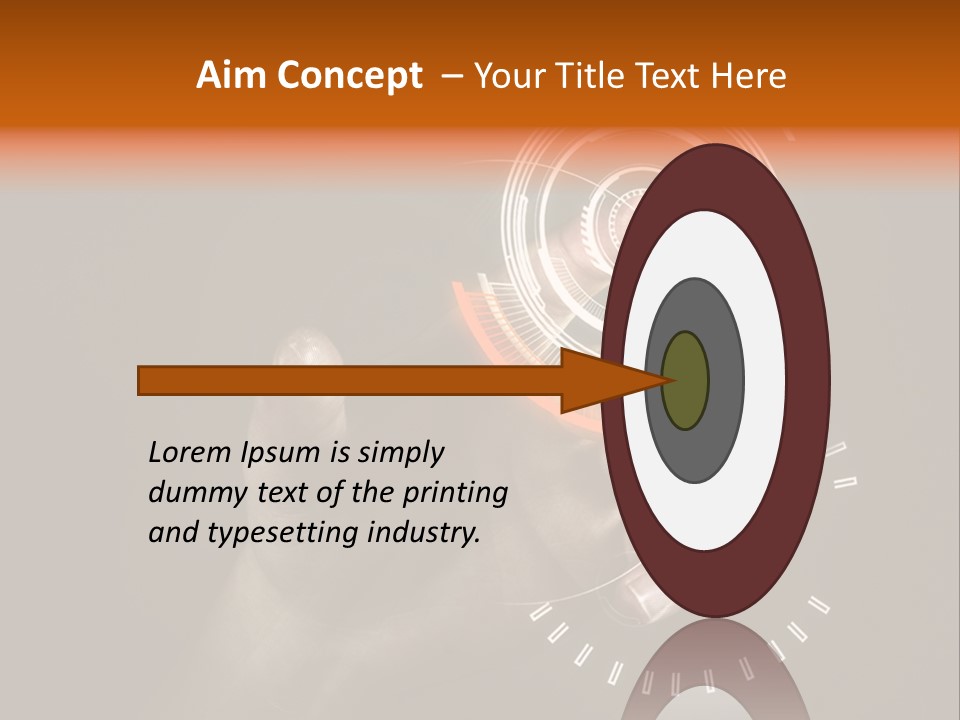 Aim Concept – Your Title Text Here

Lorem Ipsum is simply dummy text of the printing and typesetting industry.